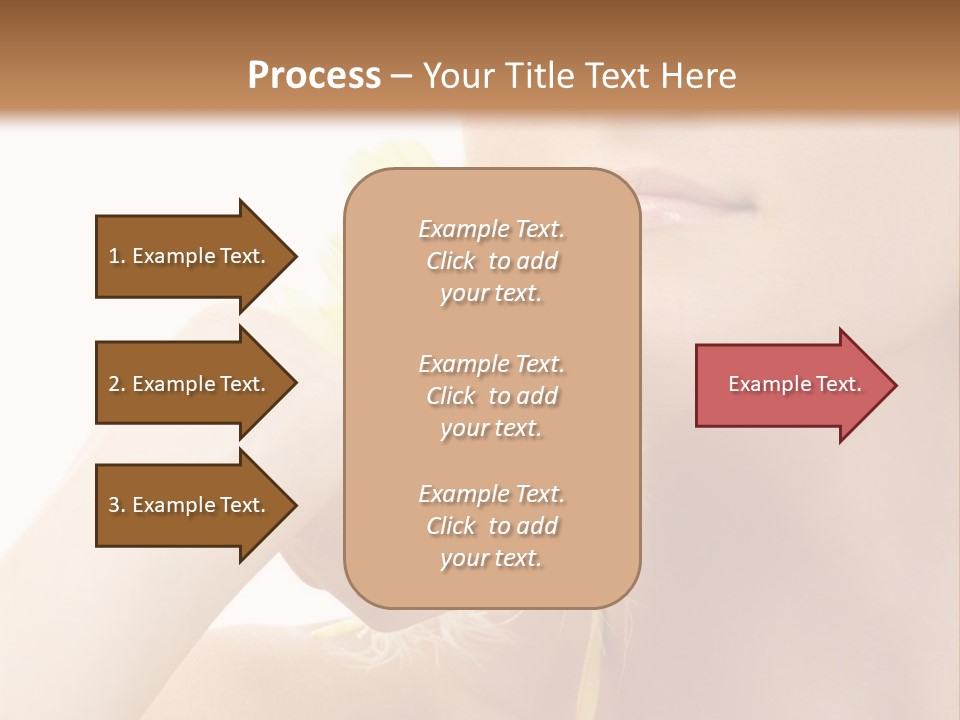 Process – Your Title Text Here

1. Example Text.

2. Example Text.

3. Example Text.

Example Text. Click to add your text.

Example Text. Click to add your text.

Example Text. Click to add your text.

Example Text.